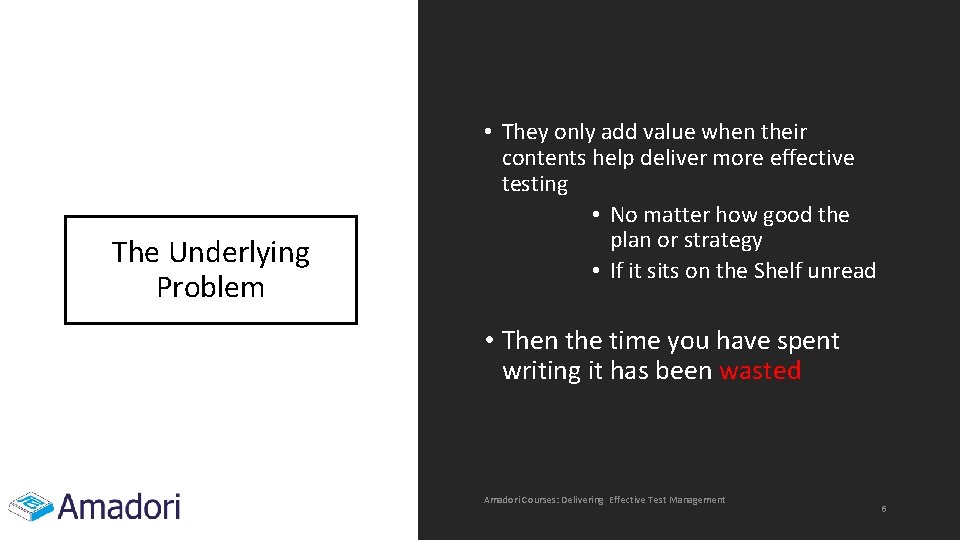 The Underlying Problem

• They only add value when their contents help deliver more effective testing
• No matter how good the plan or strategy
• If it sits on the Shelf unread

• Then the time you have spent writing it has been wasted

Amadori

Amadori Courses: Delivering Effective Test Management

6